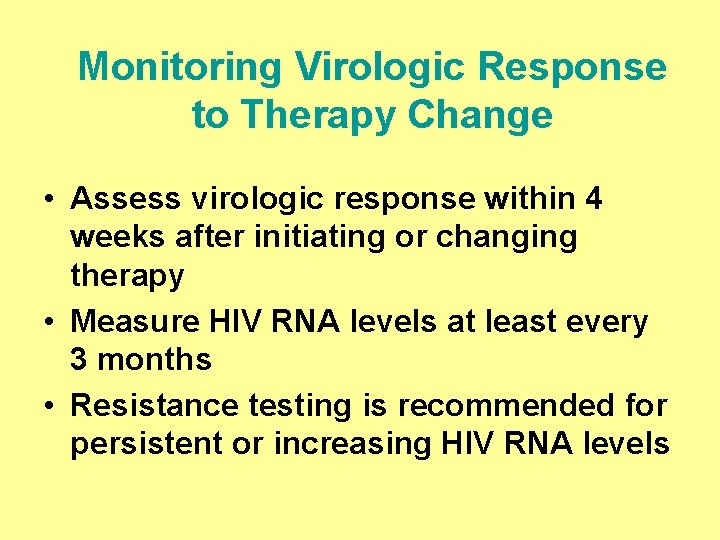 Monitoring Virologic Response to Therapy Change

• Assess virologic response within 4 weeks after initiating or changing therapy
• Measure HIV RNA levels at least every 3 months
• Resistance testing is recommended for persistent or increasing HIV RNA levels